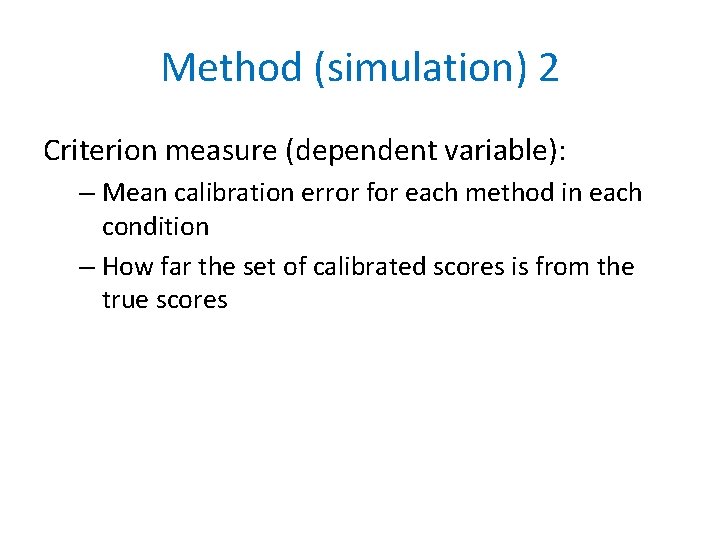 Method (simulation) 2

Criterion measure (dependent variable):

– Mean calibration error for each method in each condition

– How far the set of calibrated scores is from the true scores